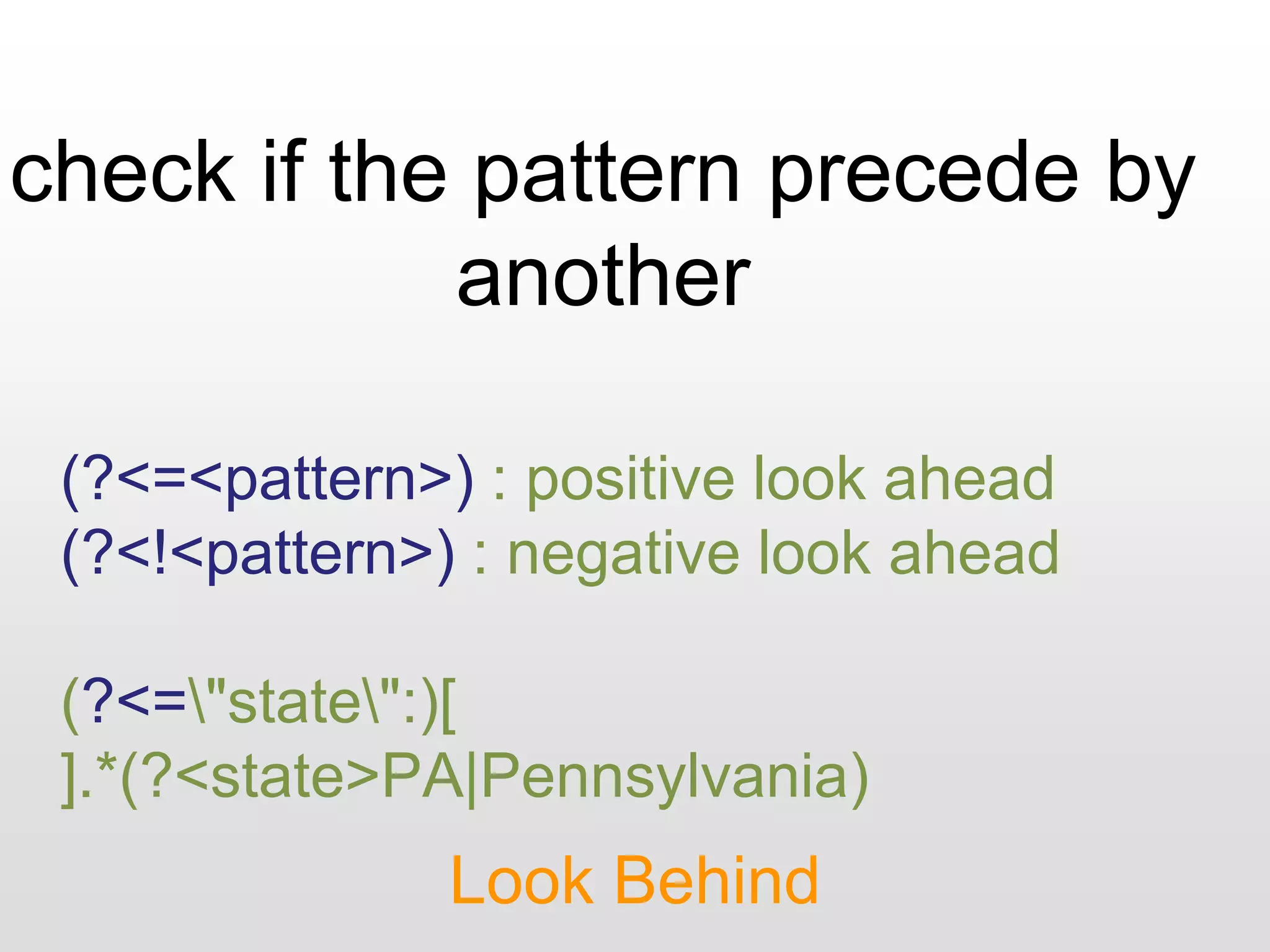 check if the pattern precede by another

(?<=<pattern>) : positive look ahead
(?<!<pattern>) : negative look ahead

(?<=\"state\":)[
].*(?<state>PA|Pennsylvania)

Look Behind